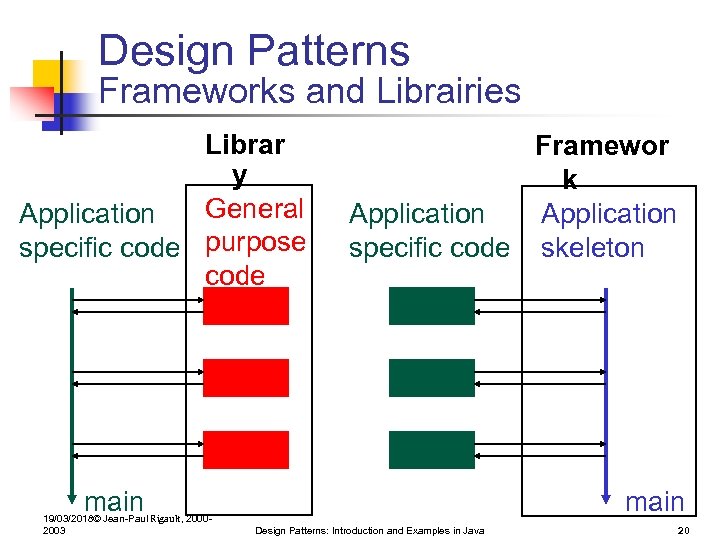 Design Patterns
Frameworks and Librairies

Librar y

Application specific code

General purpose code

main

Framewor k

Application specific code

Application skeleton

main

19/03/2018© Jean-Paul Rigault, 2000-2003

Design Patterns: Introduction and Examples in Java

20